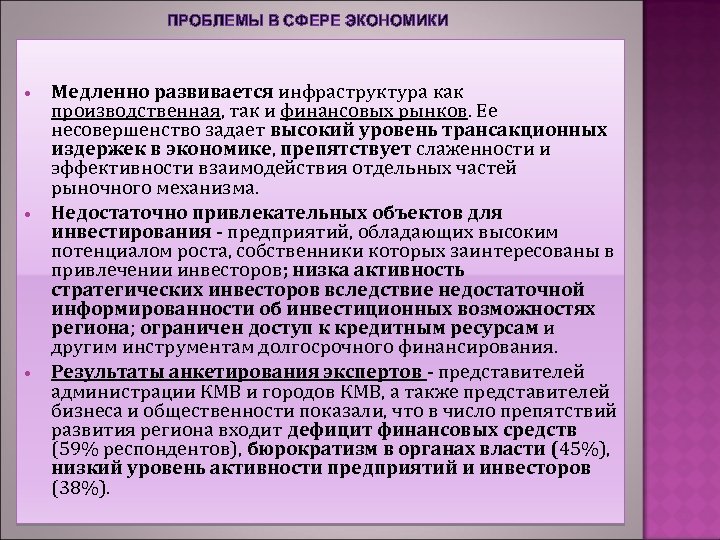 ПРОБЛЕМЫ В СФЕРЕ ЭКОНОМИКИ

• Медленно развивается инфраструктура как производственная, так и финансовых рынков. Ее несовершенство задает высокий уровень трансакционных издержек в экономике, препятствует слаженности и эффективности взаимодействия отдельных частей рыночного механизма.

• Недостаточно привлекательных объектов для инвестирования - предприятий, обладающих высоким потенциалом роста, собственники которых заинтересованы в привлечении инвесторов; низка активность стратегических инвесторов вследствие недостаточной информированности об инвестиционных возможностях региона; ограничен доступ к кредитным ресурсам и другим инструментам долгосрочного финансирования.

• Результаты анкетирования экспертов - представителей администрации КМВ и городов КМВ, а также представителей бизнеса и общественности показали, что в число препятствий развития региона входит дефицит финансовых средств (59% респондентов), бюрократизм в органах власти (45%), низкий уровень активности предприятий и инвесторов (38%).